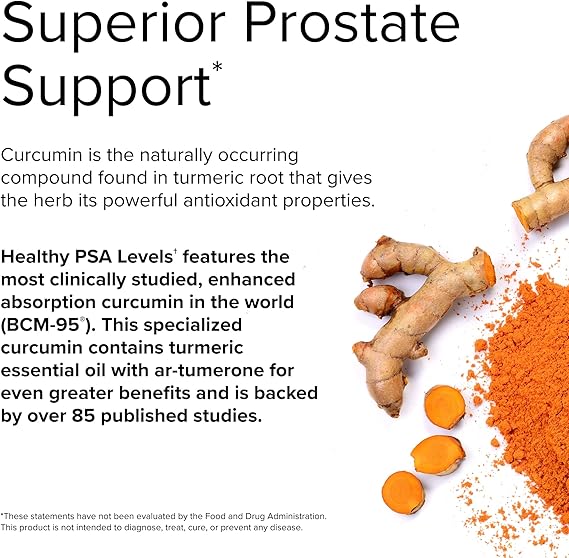 Superior Prostate Support*

Curcumin is the naturally occurring compound found in turmeric root that gives the herb its powerful antioxidant properties.

Healthy PSA Levels† features the most clinically studied, enhanced absorption curcumin in the world (BCM-95®). This specialized curcumin contains turmeric essential oil with ar-tumerone for even greater benefits and is backed by over 85 published studies.

*These statements have not been evaluated by the Food and Drug Administration. This product is not intended to diagnose, treat, cure, or prevent any disease.